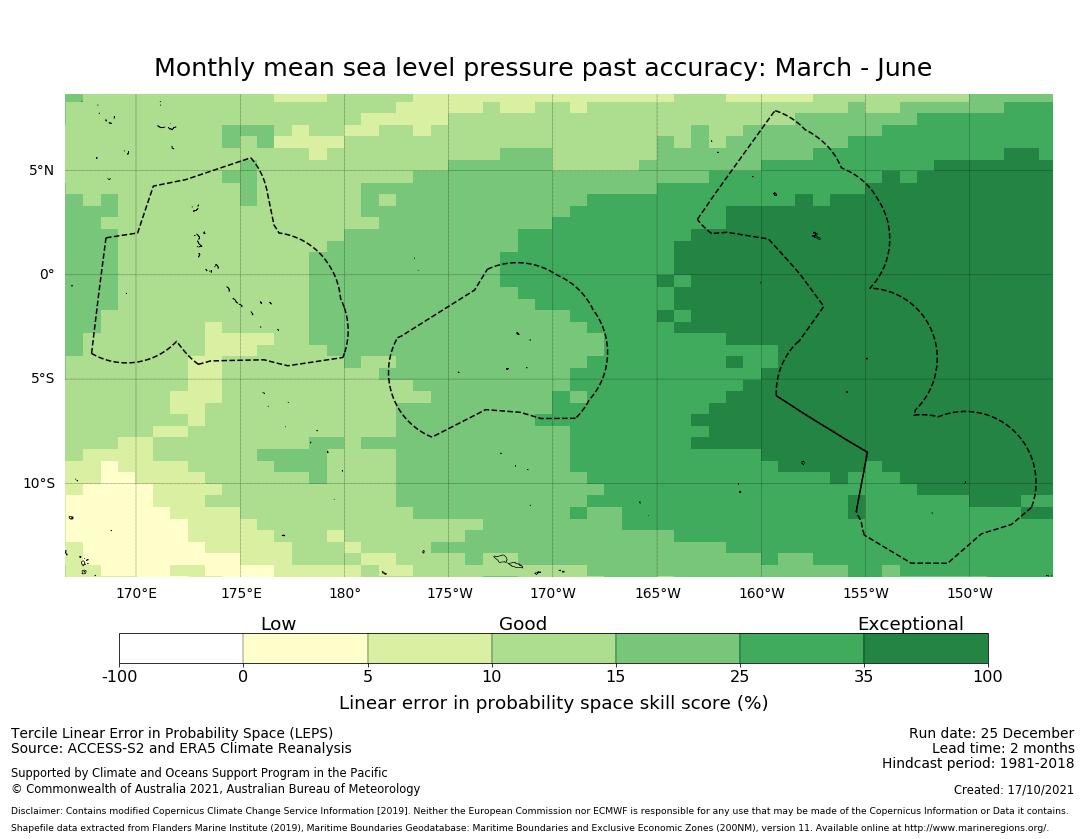 Monthly mean sea level pressure past accuracy: March - June

5°N

0°

5°S

10°S

170°E 175°E 180° 175°W 170°W 165°W 160°W 155°W 150°W

Low Good Exceptional

-100 0 5 10 15 25 35 100

Linear error in probability space skill score (%)

Tercile Linear Error in Probability Space (LEPS)
Source: ACCESS-S2 and ERA5 Climate Reanalysis

Supported by Climate and Oceans Support Program in the Pacific
© Commonwealth of Australia 2021, Australian Bureau of Meteorology

Run date: 25 December
Lead time: 2 months
Hindcast period: 1981-2018

Created: 17/10/2021

Disclaimer: Contains modified Copernicus Climate Change Service Information [2019]. Neither the European Commission nor ECMWF is responsible for any use that may be made of the Copernicus Information or Data it contains.
Shapefile data extracted from Flanders Marine Institute (2019), Maritime Boundaries Geodatabase: Maritime Boundaries and Exclusive Economic Zones (200NM), version 11. Available online at http://www.marineregions.org/.